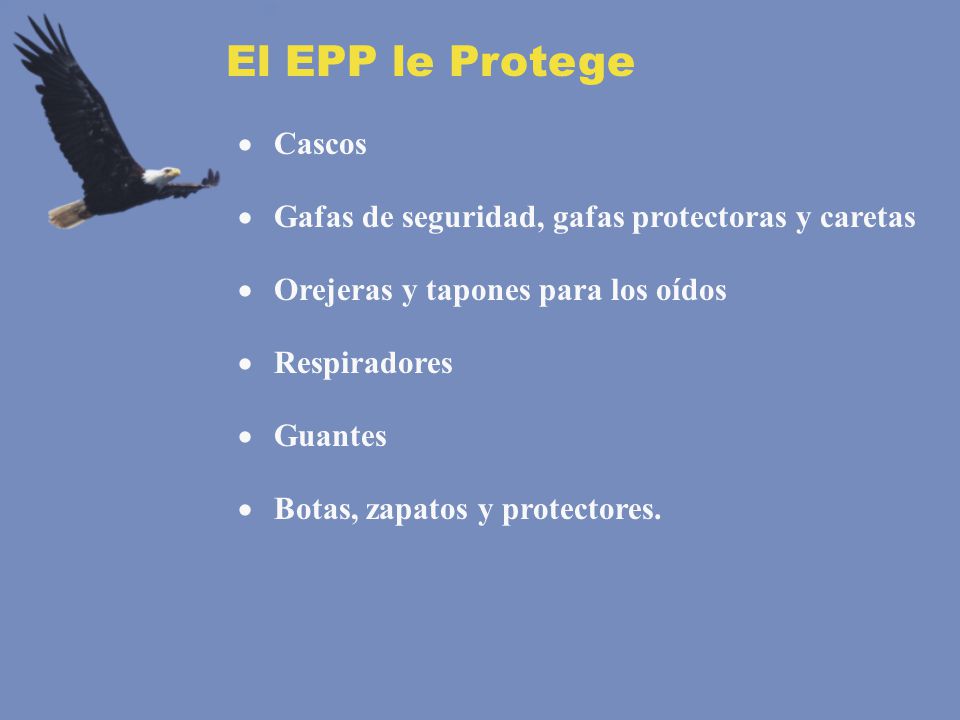 El EPP le Protege

• Cascos

• Gafas de seguridad, gafas protectoras y caretas

• Orejeras y tapones para los oídos

• Respiradores

• Guantes

• Botas, zapatos y protectores.